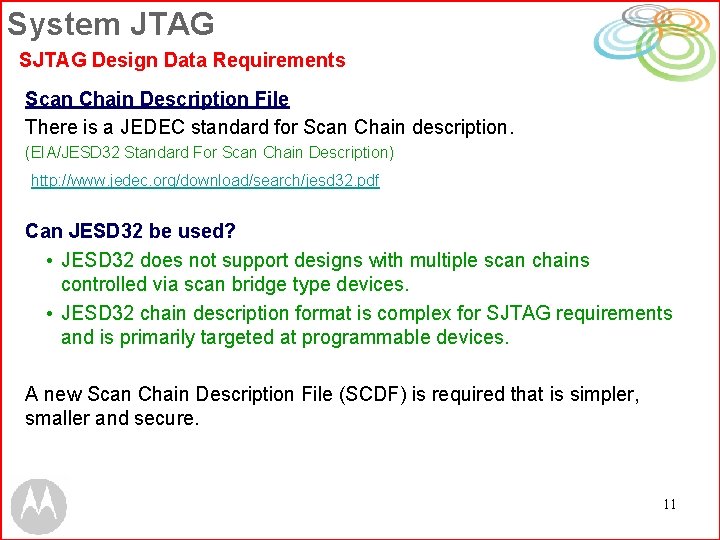 System JTAG

SJTAG Design Data Requirements

Scan Chain Description File

There is a JEDEC standard for Scan Chain description.

(EIA/JESD32 Standard For Scan Chain Description)

http://www.jedec.org/download/search/jesd32.pdf

Can JESD32 be used?

• JESD32 does not support designs with multiple scan chains controlled via scan bridge type devices.

• JESD32 chain description format is complex for SJTAG requirements and is primarily targeted at programmable devices.

A new Scan Chain Description File (SCDF) is required that is simpler, smaller and secure.

11